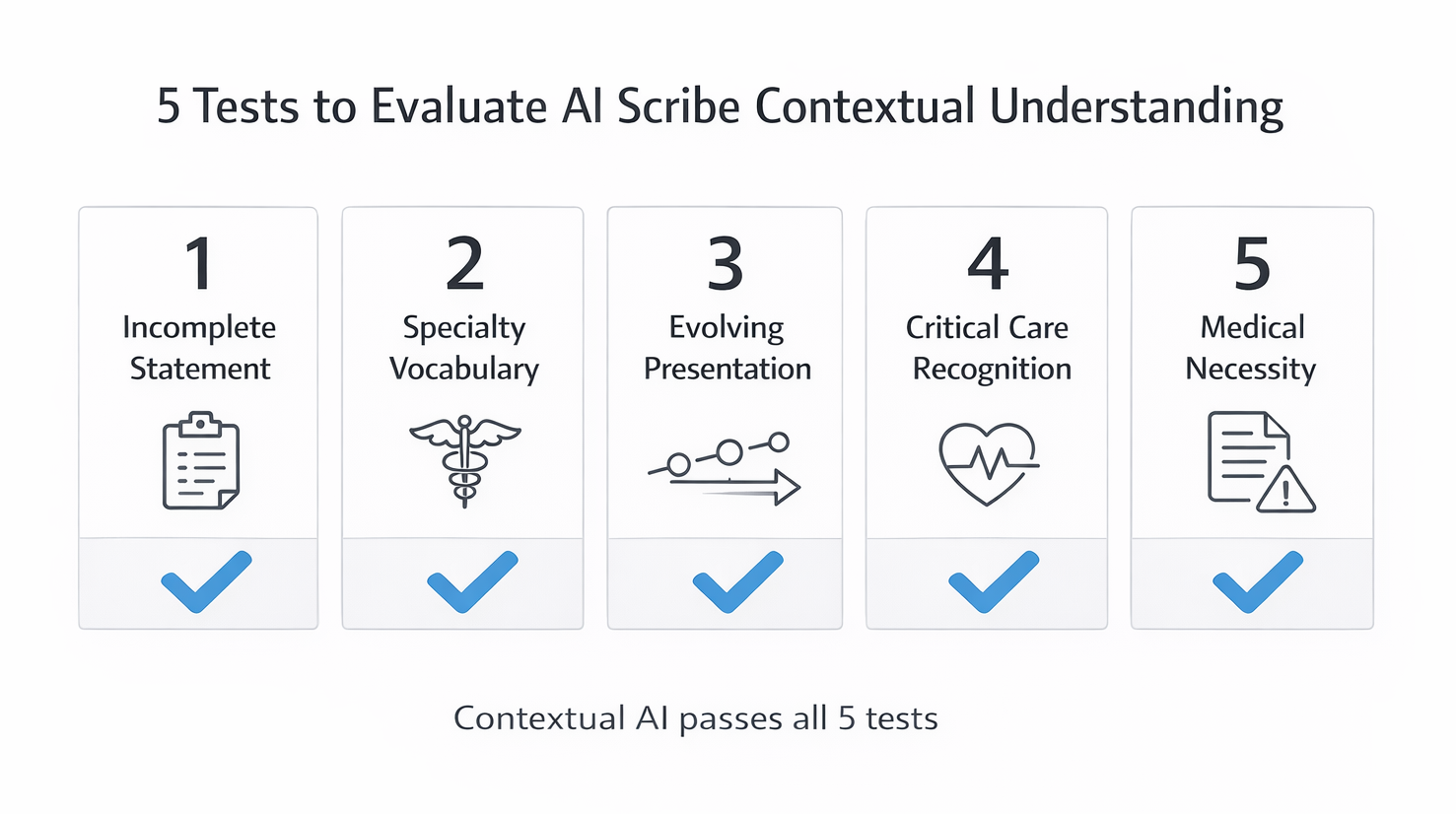 5 Tests to Evaluate AI Scribe Contextual Understanding

1
Incomplete Statement

2
Specialty Vocabulary

3
Evolving Presentation

4
Critical Care Recognition

5
Medical Necessity

Contextual AI passes all 5 tests